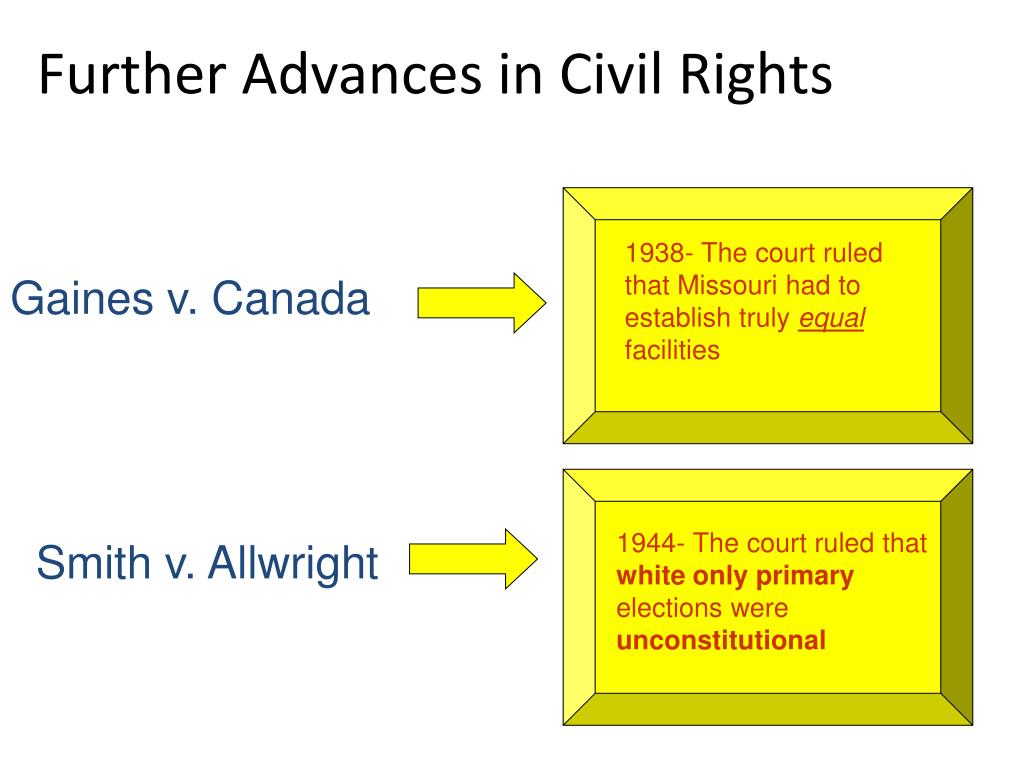 Further Advances in Civil Rights

Gaines v. Canada

1938- The court ruled that Missouri had to establish truly equal facilities

Smith v. Allwright

1944- The court ruled that white only primary elections were unconstitutional